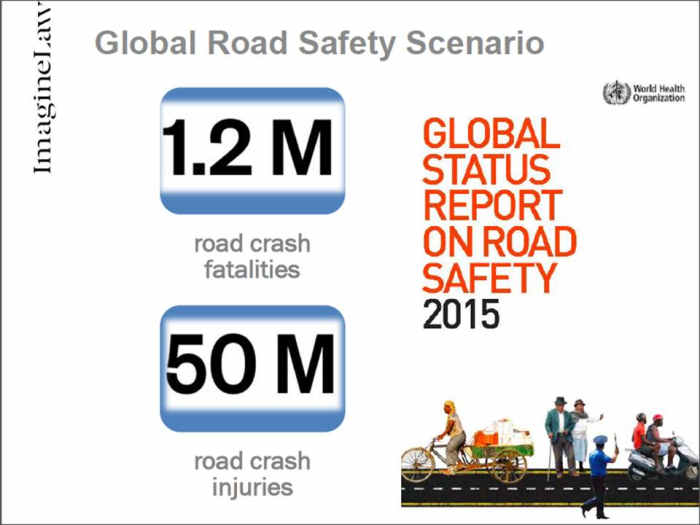 ImagineLaw

Global Road Safety Scenario

1.2 M

road crash fatalities

50 M

road crash injuries

World Health Organization

GLOBAL STATUS REPORT ON ROAD SAFETY 2015